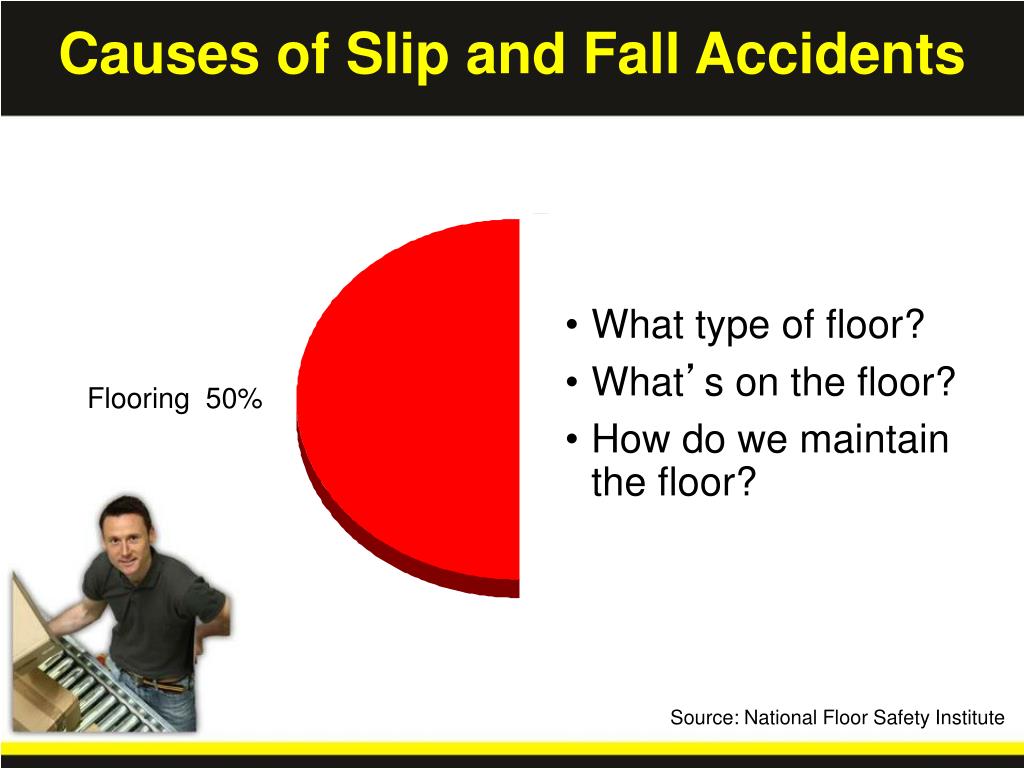 Causes of Slip and Fall Accidents

Flooring 50%

• What type of floor?
• What's on the floor?
• How do we maintain the floor?

Source: National Floor Safety Institute